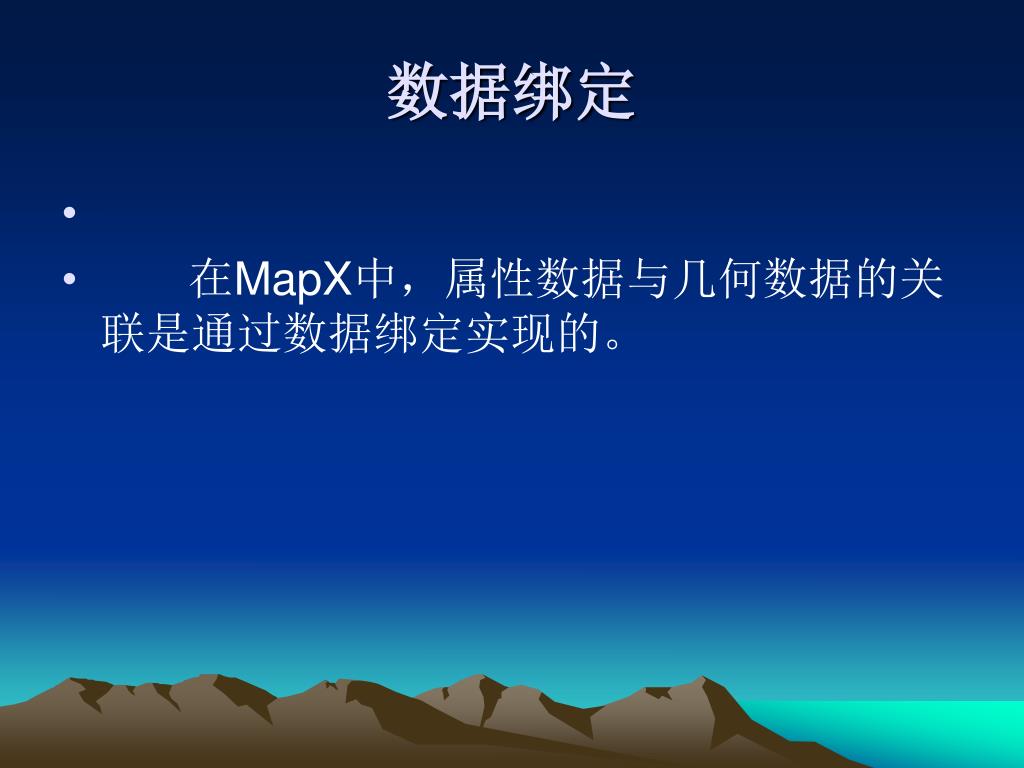 数据绑定

•

• 在MapX中，属性数据与几何数据的关联是通过数据绑定实现的。